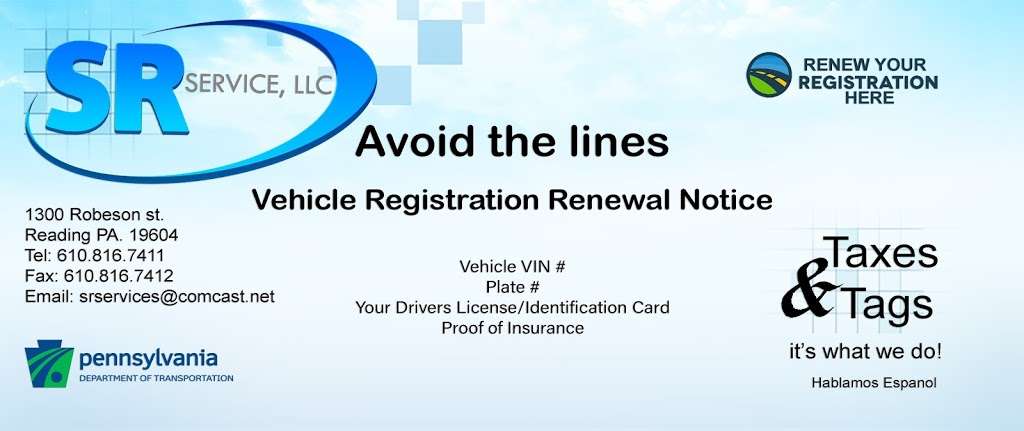 SR SERVICE, LLC

RENEW YOUR REGISTRATION HERE

Avoid the lines

Vehicle Registration Renewal Notice

1300 Robeson st.
Reading PA. 19604
Tel: 610.816.7411
Fax: 610.816.7412
Email: srservices@comcast.net

Vehicle VIN #
Plate #
Your Drivers License/Identification Card
Proof of Insurance

Taxes & Tags

it's what we do!

Hablamos Espanol

pennsylvania
DEPARTMENT OF TRANSPORTATION